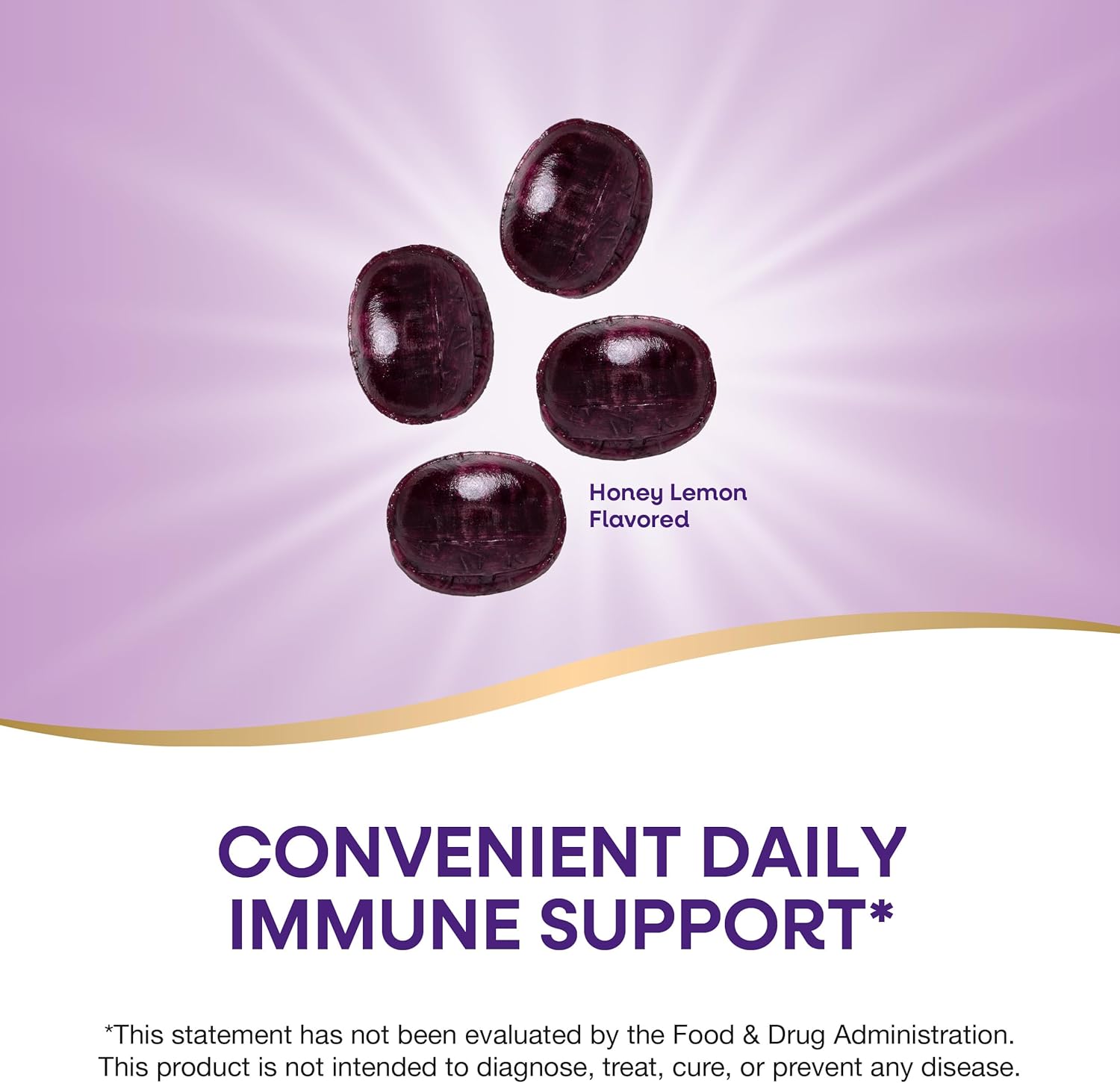 Honey Lemon Flavored

CONVENIENT DAILY IMMUNE SUPPORT*

*This statement has not been evaluated by the Food & Drug Administration. This product is not intended to diagnose, treat, cure, or prevent any disease.